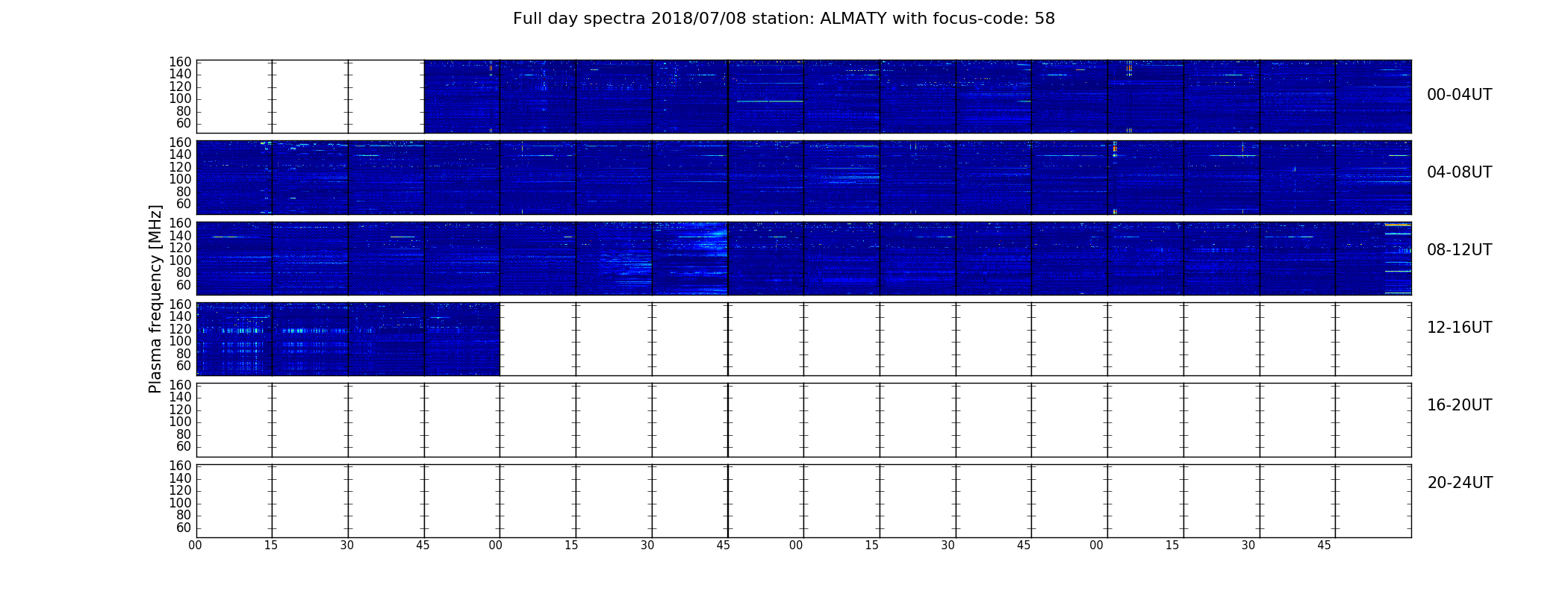 Full day spectra 2018/07/08 station: ALMATY with focus-code: 58

Plasma frequency [MHz]

160
140
120
100
80
60

00-04UT

160
140
120
100
80
60

04-08UT

160
140
120
100
80
60

08-12UT

160
140
120
100
80
60

12-16UT

160
140
120
100
80
60

16-20UT

160
140
120
100
80
60

20-24UT

00 15 30 45 00 15 30 45 00 15 30 45 00 15 30 45